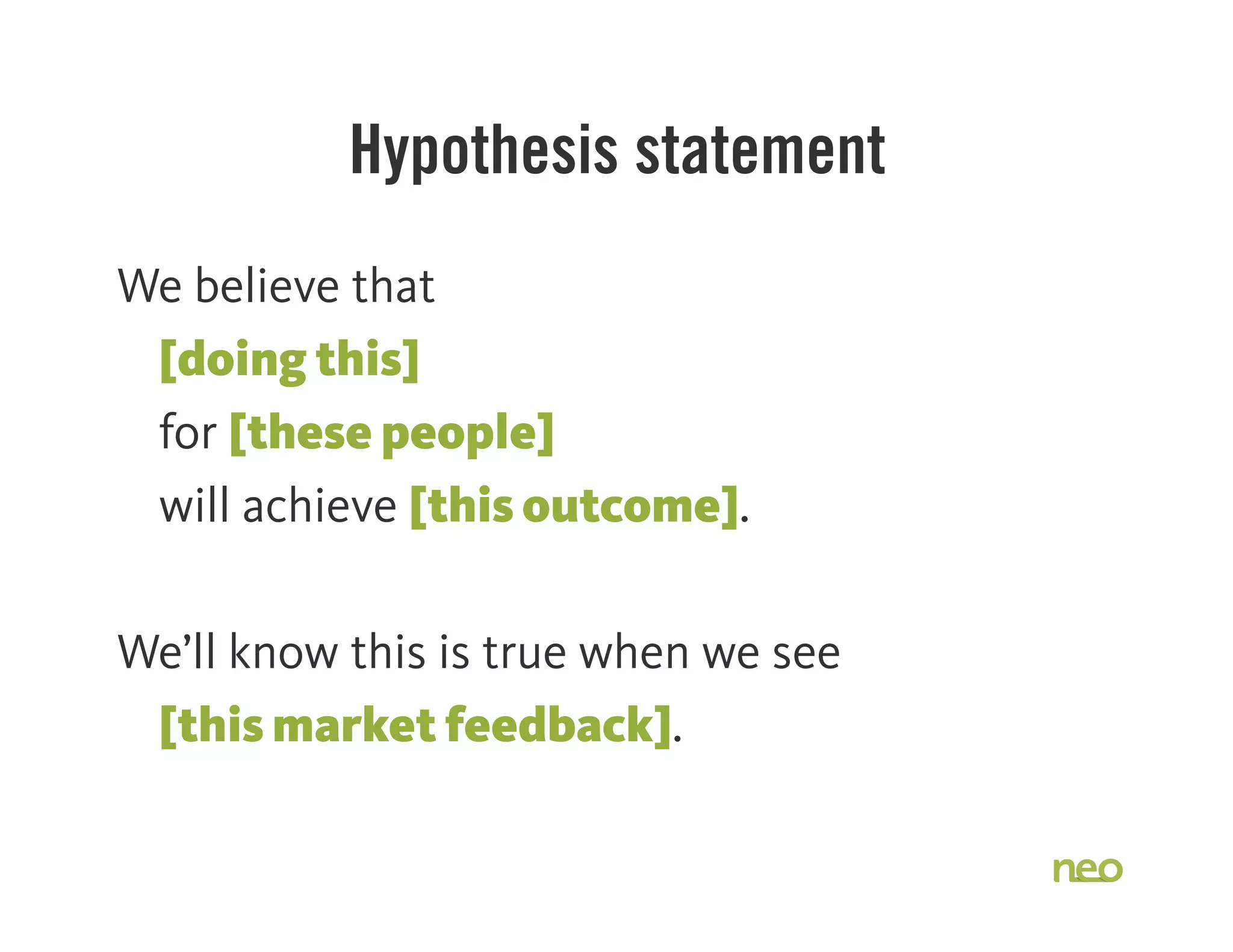 Hypothesis statement

We believe that
[doing this]
for [these people]
will achieve [this outcome].

We’ll know this is true when we see
[this market feedback].

neo